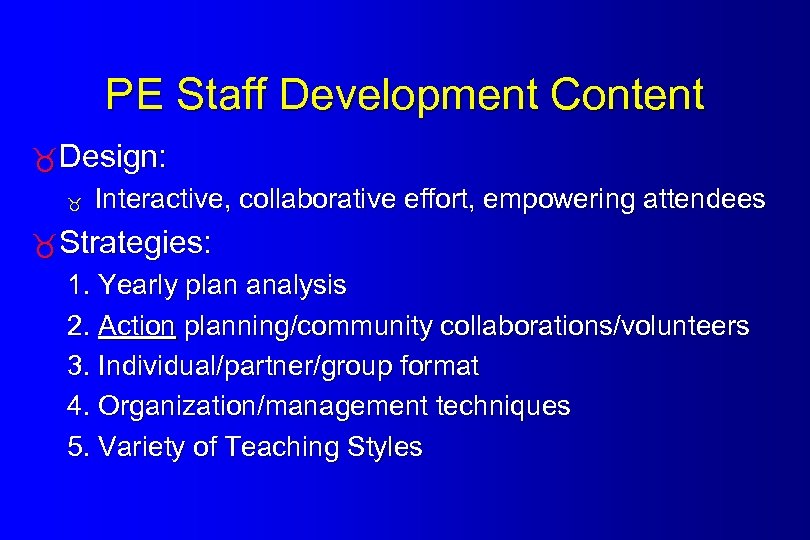 PE Staff Development Content

Design:

Interactive, collaborative effort, empowering attendees

Strategies:

1. Yearly plan analysis
2. Action planning/community collaborations/volunteers
3. Individual/partner/group format
4. Organization/management techniques
5. Variety of Teaching Styles